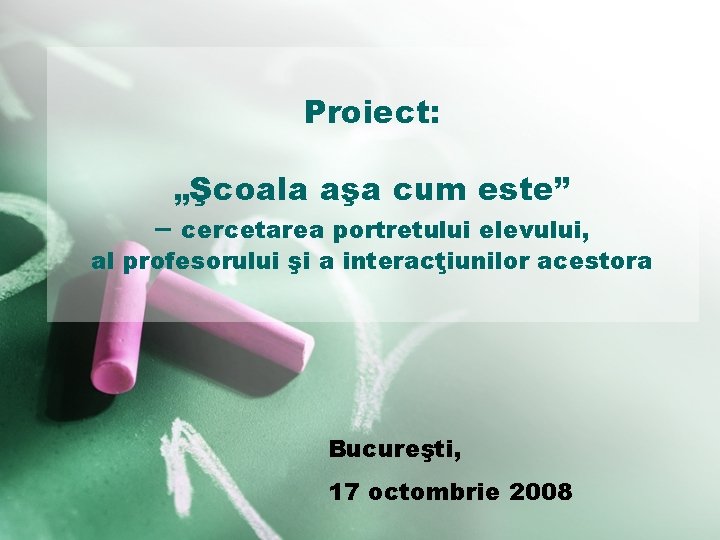 Proiect:

„Şcoala aşa cum este”
– cercetarea portretului elevului, al profesorului şi a interacţiunilor acestora

Bucureşti,

17 octombrie 2008